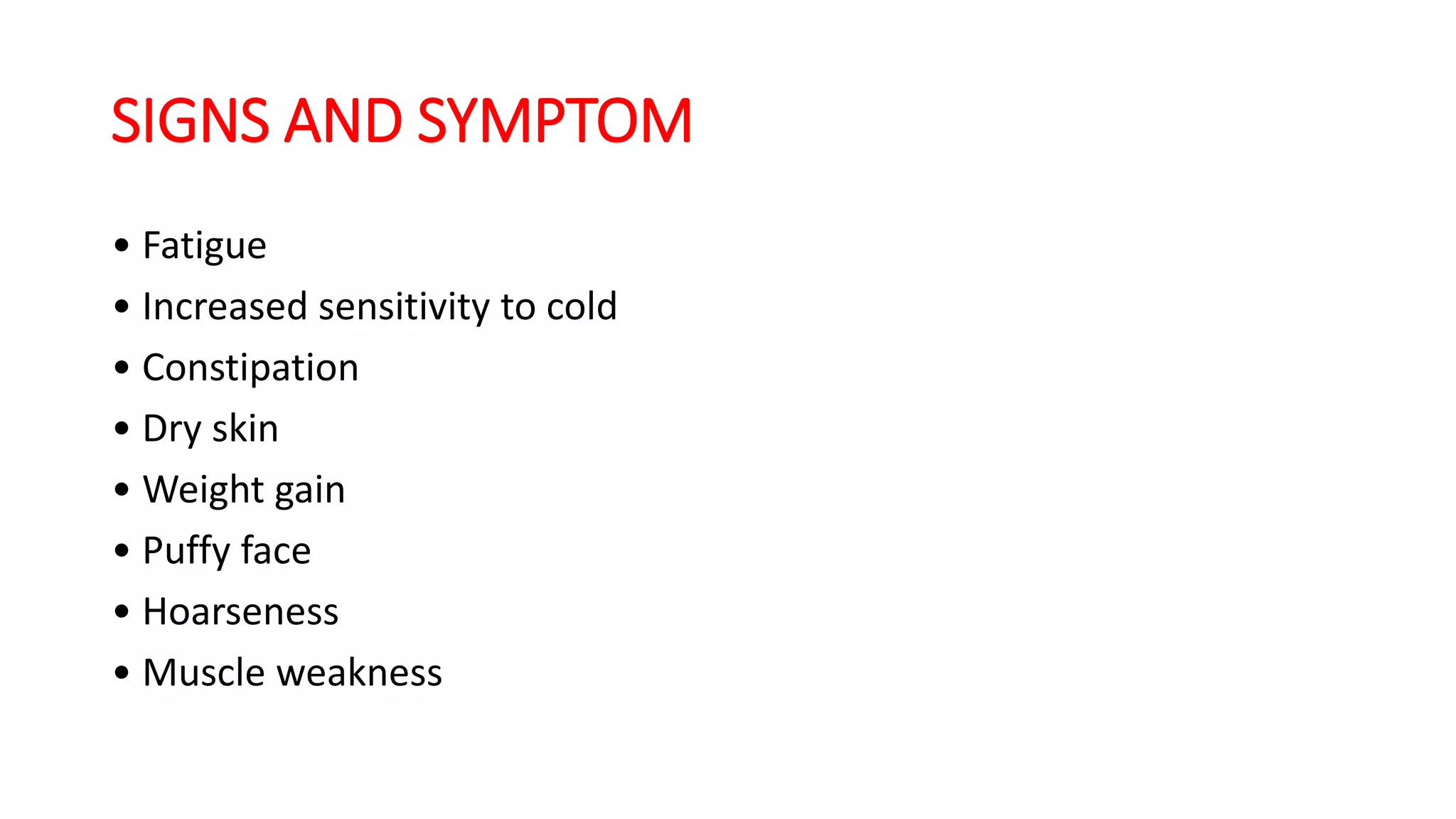 SIGNS AND SYMPTOM

• Fatigue
• Increased sensitivity to cold
• Constipation
• Dry skin
• Weight gain
• Puffy face
• Hoarseness
• Muscle weakness